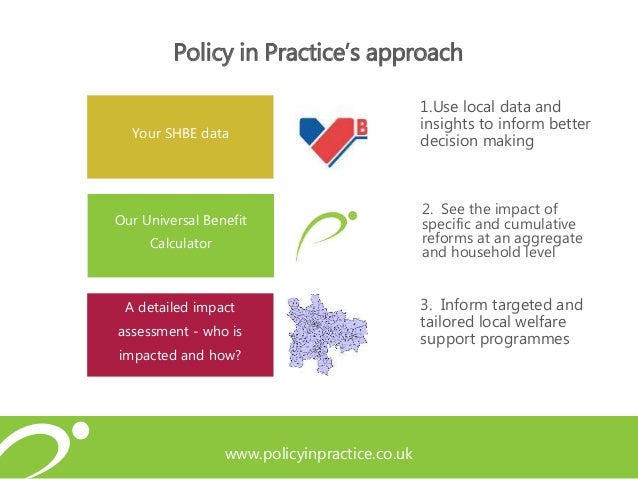 Policy in Practice's approach

Your SHBE data

B

1.Use local data and insights to inform better decision making

Our Universal Benefit Calculator

2. See the impact of specific and cumulative reforms at an aggregate and household level

A detailed impact assessment - who is impacted and how?

3. Inform targeted and tailored local welfare support programmes

www.policyinpractice.co.uk